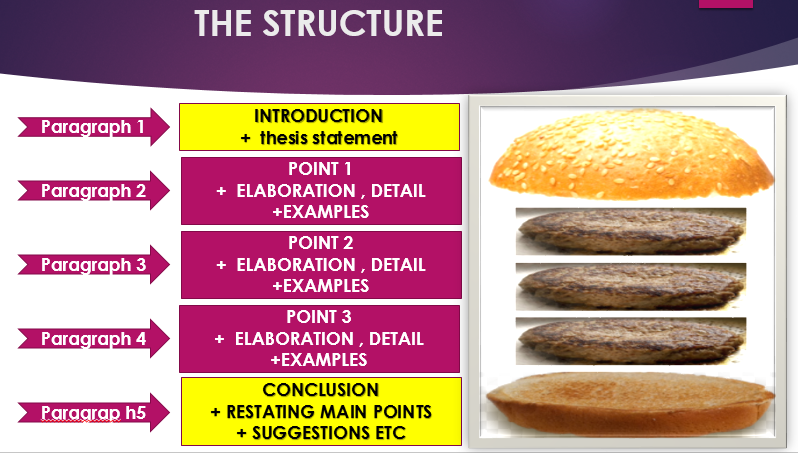 THE STRUCTURE

Paragraph 1

INTRODUCTION
+ thesis statement

Paragraph 2

POINT 1
+ ELABORATION , DETAIL
+EXAMPLES

Paragraph 3

POINT 2
+ ELABORATION , DETAIL
+EXAMPLES

Paragraph 4

POINT 3
+ ELABORATION , DETAIL
+EXAMPLES

Paragrap h5

CONCLUSION
+ RESTATING MAIN POINTS
+ SUGGESTIONS ETC